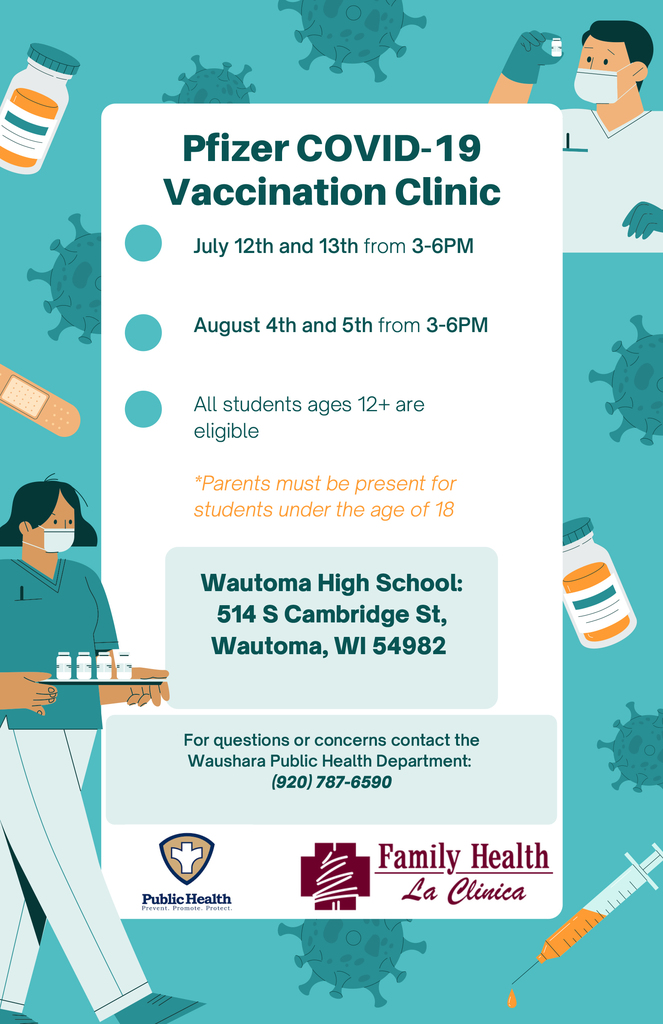 Pfizer COVID-19 Vaccination Clinic

July 12th and 13th from 3-6PM

August 4th and 5th from 3-6PM

All students ages 12+ are eligible

*Parents must be present for students under the age of 18

Wautoma High School:
514 S Cambridge St,
Wautoma, WI 54982

For questions or concerns contact the Waushara Public Health Department:
(920) 787-6590

Public Health
Prevent. Promote. Protect.

Family Health
La Clinica